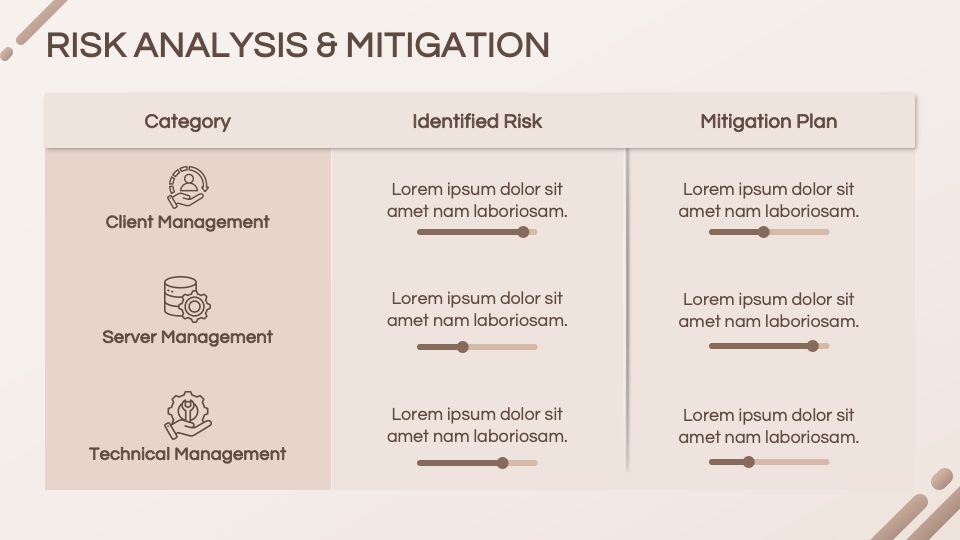 RISK ANALYSIS & MITIGATION

| Category | Identified Risk | Mitigation Plan |
|---|---|---|
| Client Management | Lorem ipsum dolor sit amet nam laboriosam. | Lorem ipsum dolor sit amet nam laboriosam. |
| Server Management | Lorem ipsum dolor sit amet nam laboriosam. | Lorem ipsum dolor sit amet nam laboriosam. |
| Technical Management | Lorem ipsum dolor sit amet nam laboriosam. | Lorem ipsum dolor sit amet nam laboriosam. |